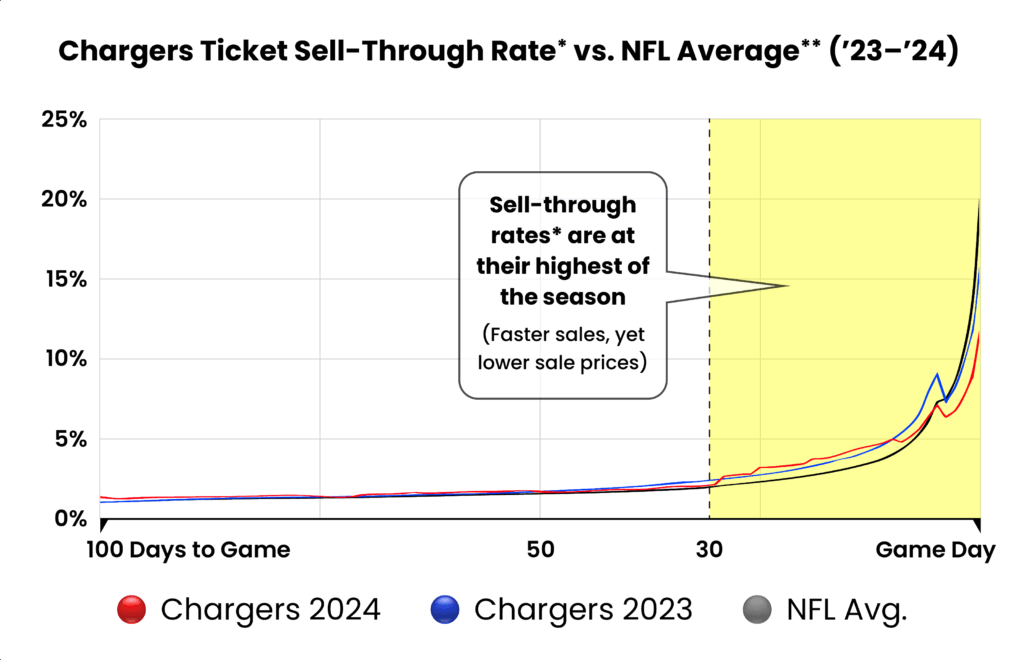 Chargers Ticket Sell-Through Rate* vs. NFL Average** ('23–'24)

25%
20%
15%
10%
5%
0%

Sell-through rates* are at their highest of the season

(Faster sales, yet lower sale prices)

100 Days to Game
50
30
Game Day

Chargers 2024 Chargers 2023 NFL Avg.